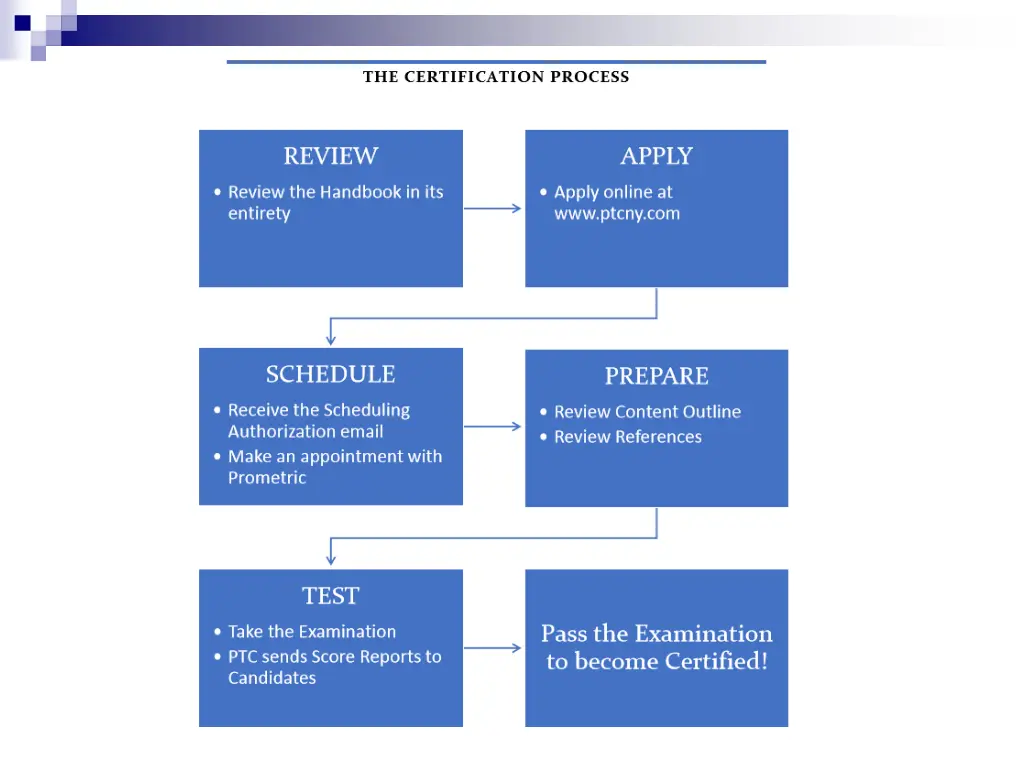 THE CERTIFICATION PROCESS

REVIEW
• Review the Handbook in its entirety

APPLY
• Apply online at www.ptcny.com

SCHEDULE
• Receive the Scheduling Authorization email
• Make an appointment with Prometric

PREPARE
• Review Content Outline
• Review References

TEST
• Take the Examination
• PTC sends Score Reports to Candidates

Pass the Examination to become Certified!